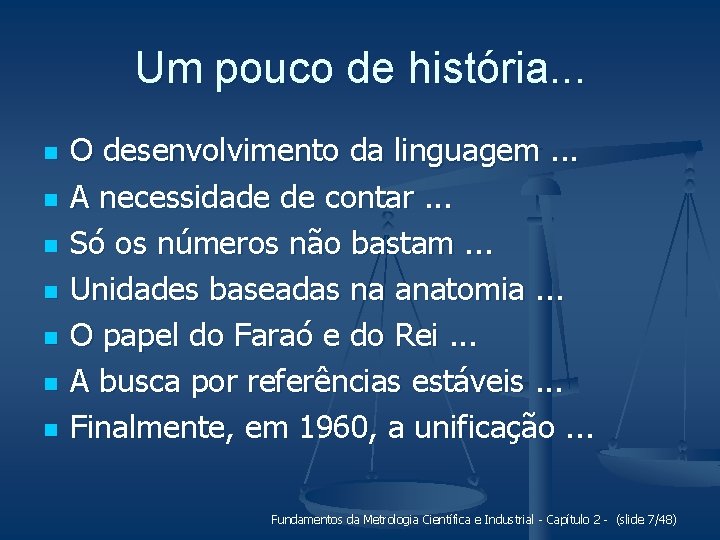 Um pouco de história...

- O desenvolvimento da linguagem ...
- A necessidade de contar ...
- Só os números não bastam ...
- Unidades baseadas na anatomia ...
- O papel do Faraó e do Rei ...
- A busca por referências estáveis ...
- Finalmente, em 1960, a unificação ...

Fundamentos da Metrologia Científica e Industrial - Capítulo 2 - (slide 7/48)